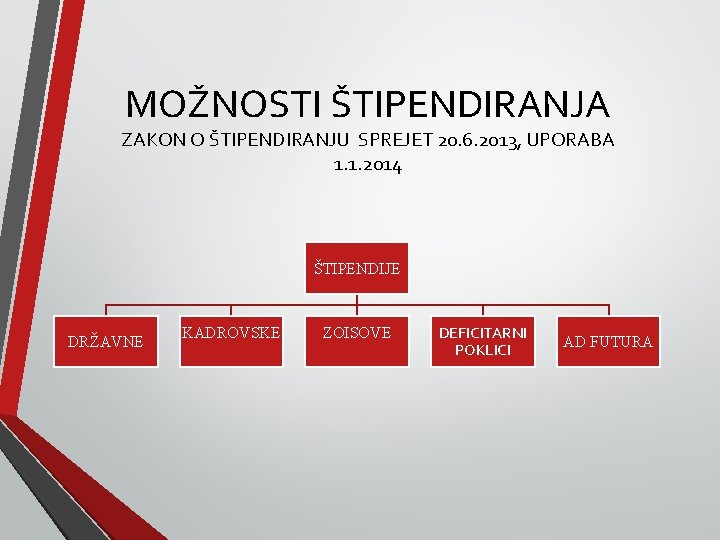 MOŽNOSTI ŠTIPENDIRANJA

ZAKON O ŠTIPENDIRANJU SPREJET 20.6.2013, UPORABA 1.1.2014

ŠTIPENDIJE

DRŽAVNE

KADROVSKE

ZOISOVE

DEFICITARNI POKLICI

AD FUTURA